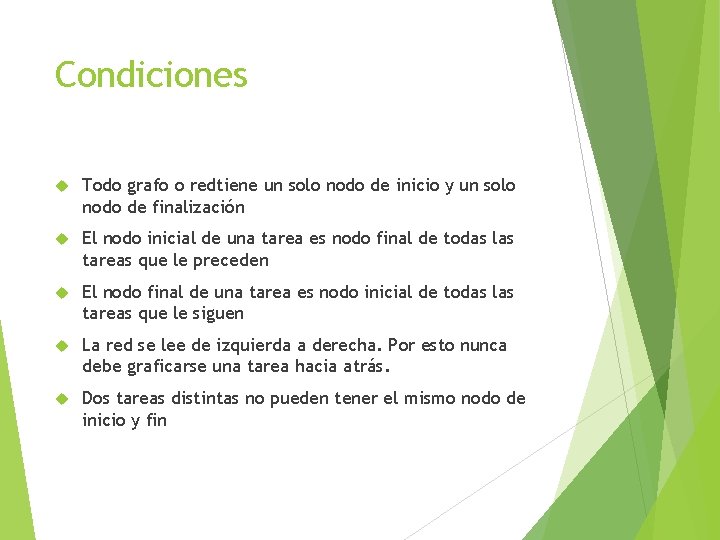 Condiciones

Todo grafo o redtiene un solo nodo de inicio y un solo nodo de finalización

El nodo inicial de una tarea es nodo final de todas las tareas que le preceden

El nodo final de una tarea es nodo inicial de todas las tareas que le siguen

La red se lee de izquierda a derecha. Por esto nunca debe graficarse una tarea hacia atrás.

Dos tareas distintas no pueden tener el mismo nodo de inicio y fin